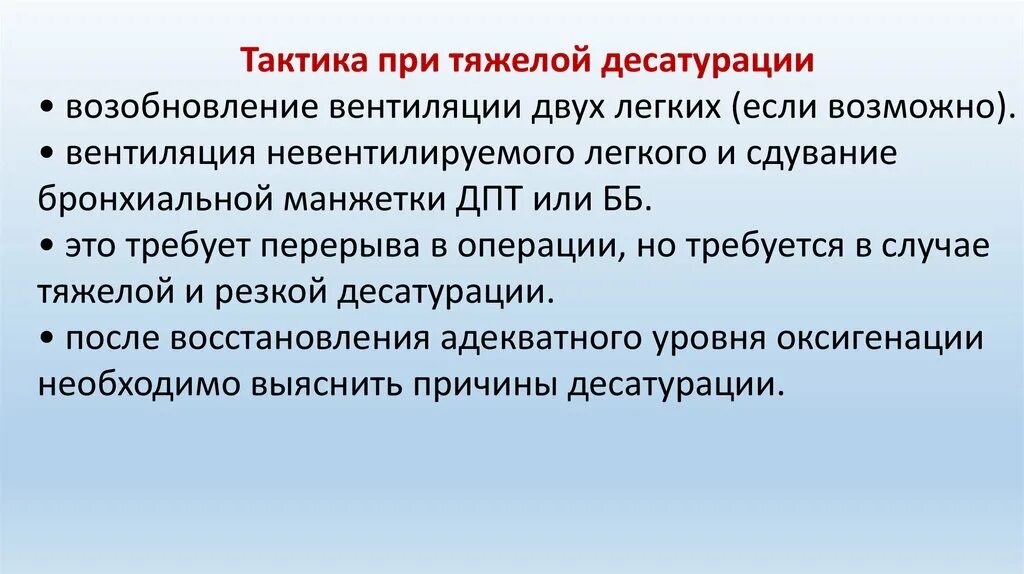 Тактика при тяжелой десатурации

• возобновление вентиляции двух легких (если возможно).

• вентиляция невентилируемого легкого и сдувание бронхиальной манжетки ДПТ или ББ.

• это требует перерыва в операции, но требуется в случае тяжелой и резкой десатурации.

• после восстановления адекватного уровня оксигенации необходимо выяснить причины десатурации.